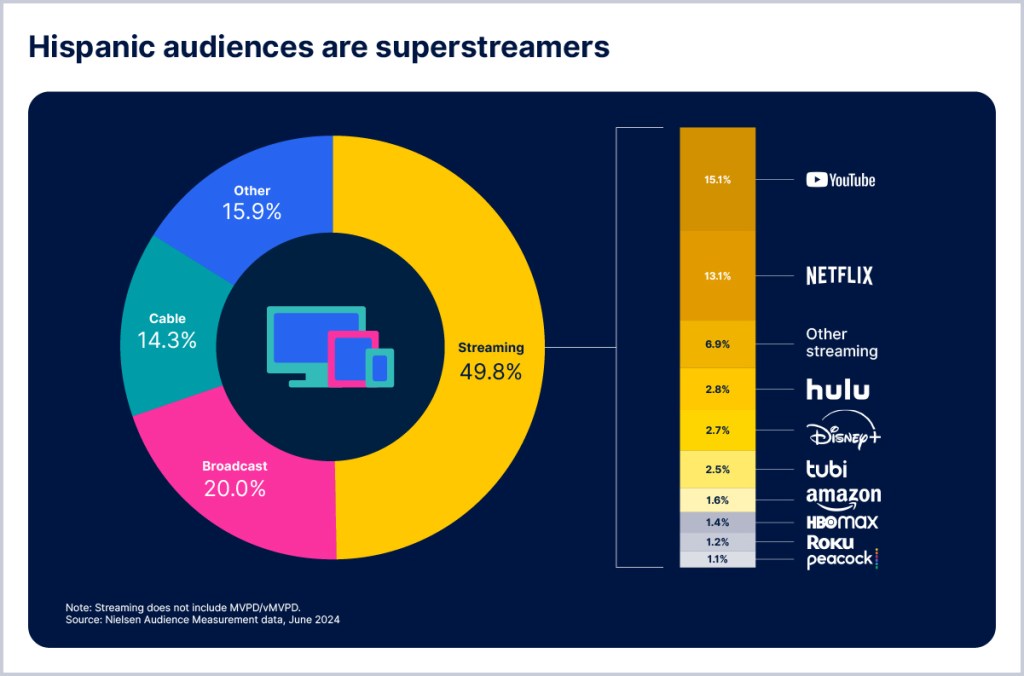 Hispanic audiences are superstreamers

Other
15.9%

Cable
14.3%

Broadcast
20.0%

Streaming
49.8%

15.1% YouTube

13.1% NETFLIX

6.9% Other streaming

2.8% hulu

2.7% Disney+

2.5% tubi

1.6% amazon

1.4% HBO max

1.2% Roku

1.1% peacock

Note: Streaming does not include MVPD/vMVPD.
Source: Nielsen Audience Measurement data, June 2024